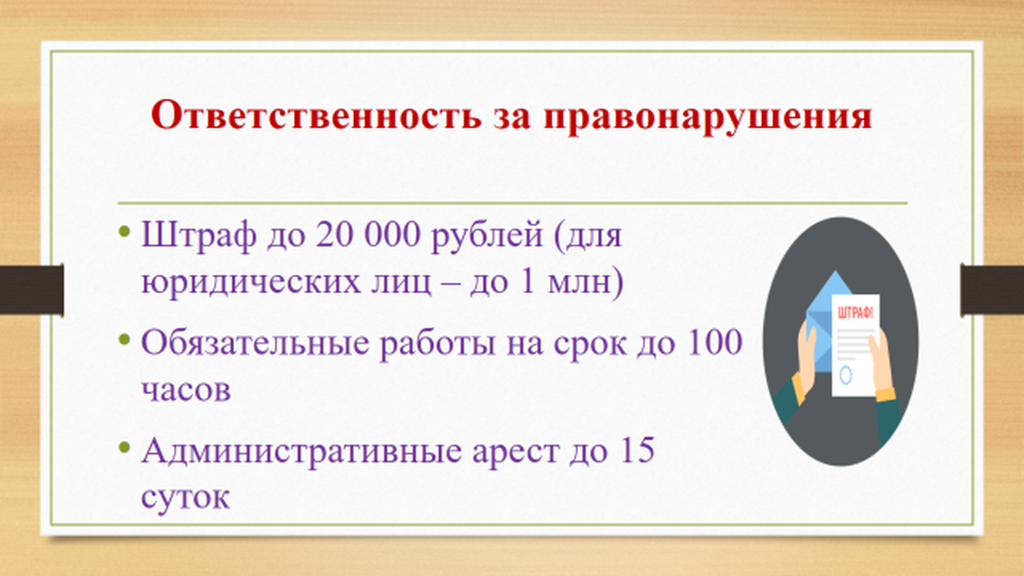 Ответственность за правонарушения

• Штраф до 20 000 рублей (для юридических лиц – до 1 млн)
• Обязательные работы на срок до 100 часов
• Административные арест до 15 суток

ШТРАФ!